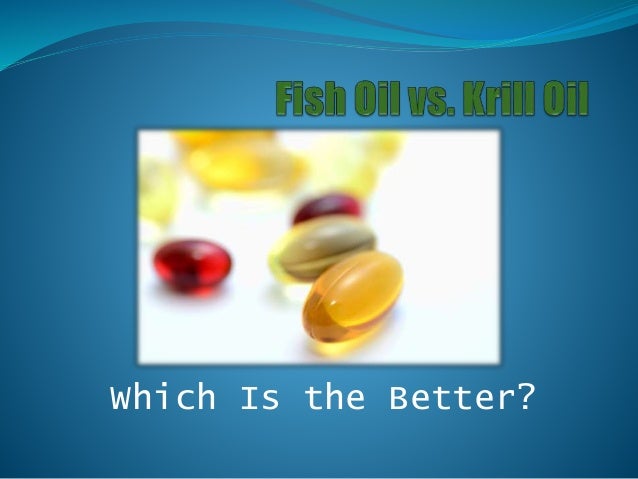 Fish Oil vs. Krill Oil

Which Is the Better?